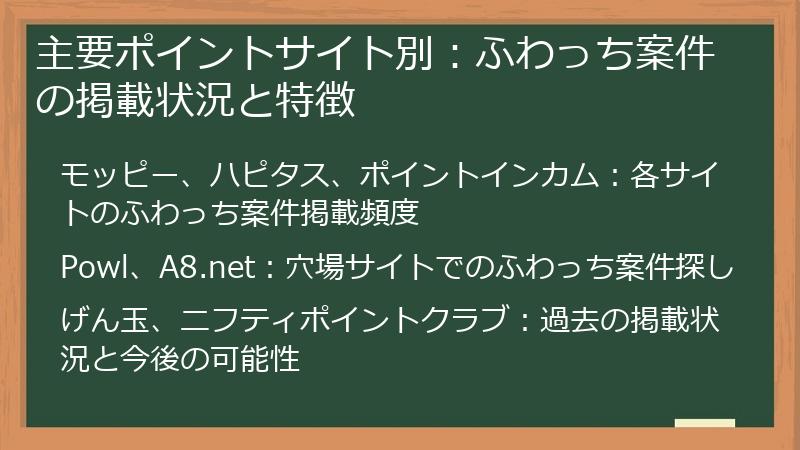 主要ポイントサイト別：ふわっち案件の掲載状況と特徴

モッピー、ハピタス、ポイントインカム：各サイトのふわっち案件掲載頻度

Powl、A8.net：穴場サイトでのふわっち案件探し

げん玉、ニフティポイントクラブ：過去の掲載状況と今後の可能性